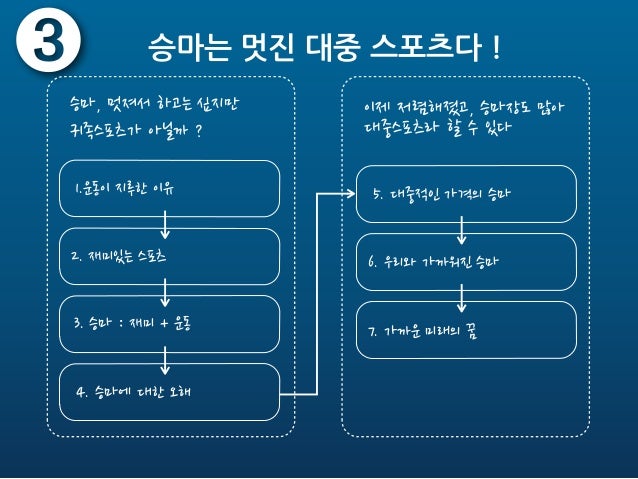 3

승마는 멋진 대중 스포츠다 !

승마, 멋져서 하고는 싶지만 귀족스포츠가 아닐까 ?

1.운동이 지루한 이유

2. 재미있는 스포츠

3. 승마 : 재미 + 운동

4. 승마에 대한 오해

이제 저렴해졌고, 승마장도 많아 대중스포츠라 할 수 있다

5. 대중적인 가격의 승마

6. 우리와 가까워진 승마

7. 가까운 미래의 꿈